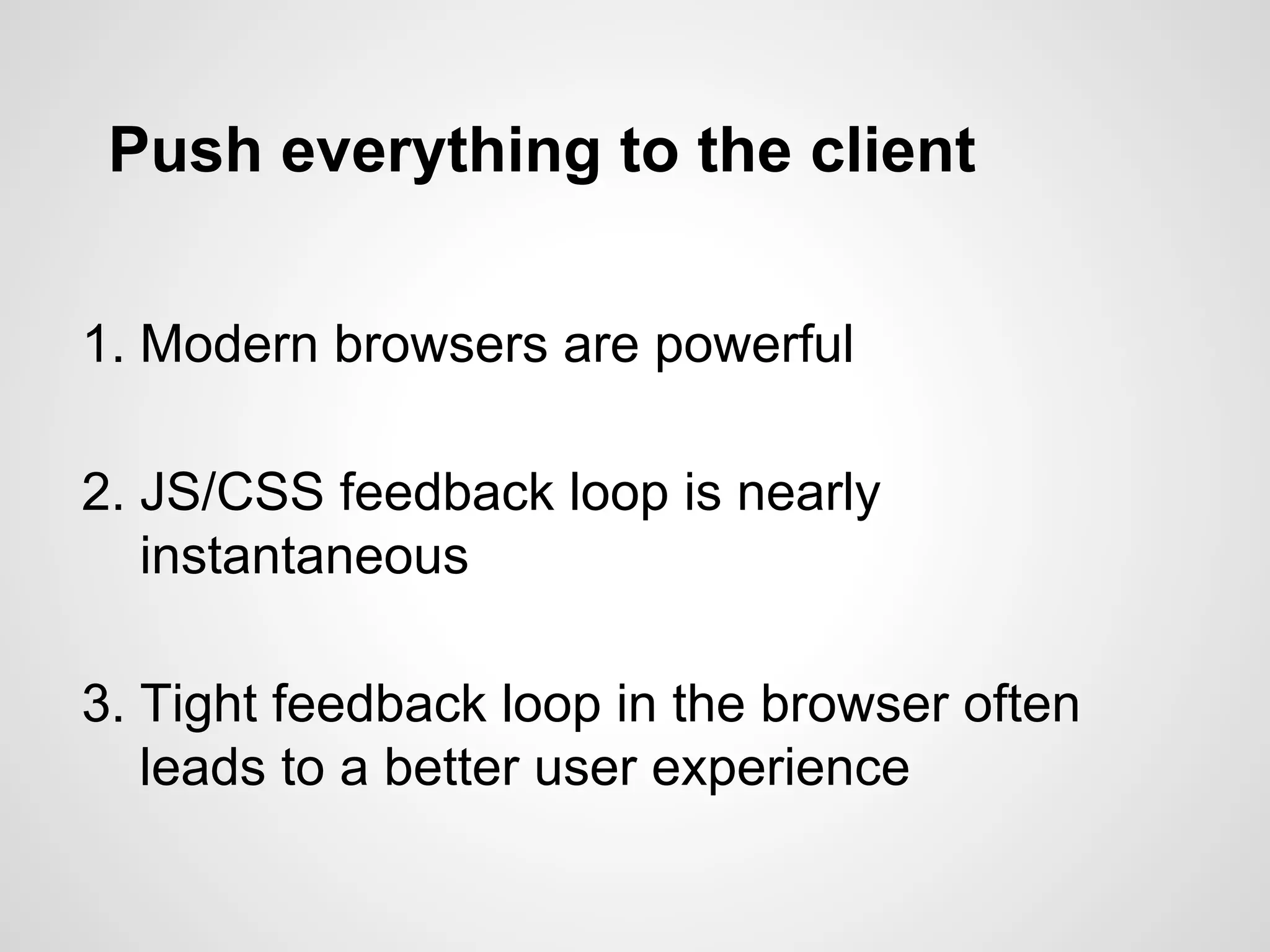 Push everything to the client

1. Modern browsers are powerful

2. JS/CSS feedback loop is nearly instantaneous

3. Tight feedback loop in the browser often leads to a better user experience